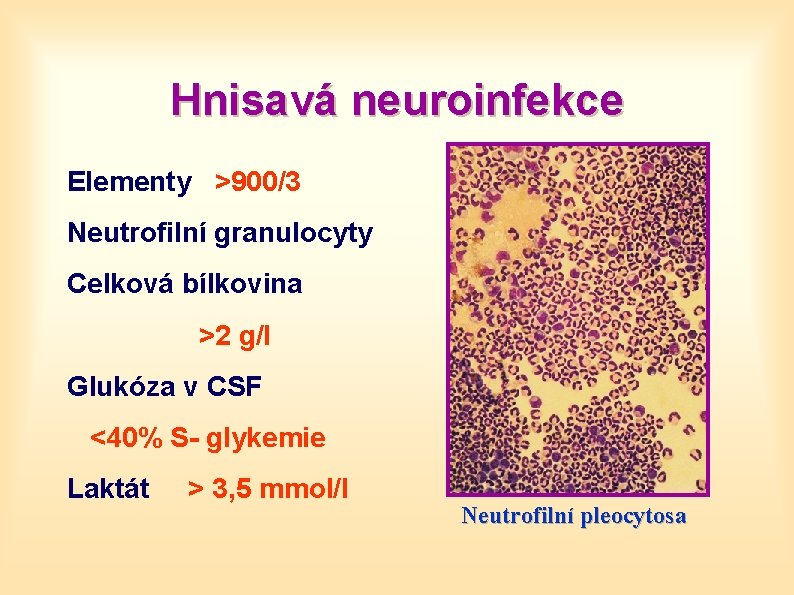 Hnisavá neuroinfekce

Elementy >900/3

Neutrofilní granulocyty

Celková bílkovina

>2 g/l

Glukóza v CSF

<40% S- glykemie

Laktát > 3,5 mmol/l

Neutrofilní pleocytosa